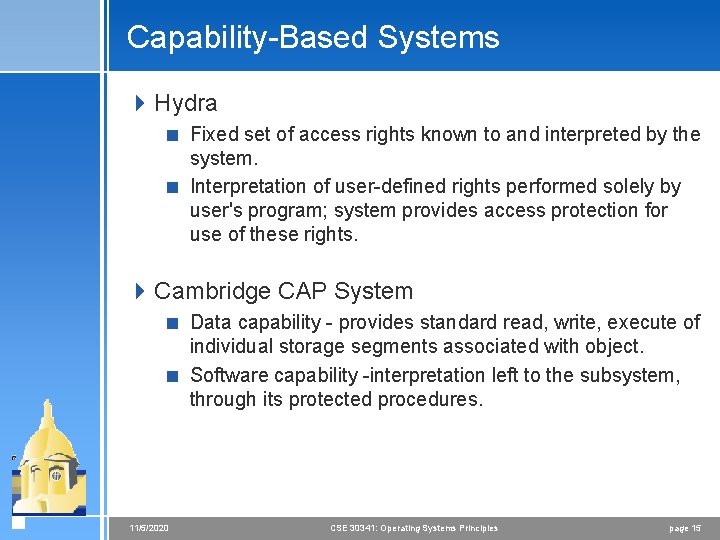 Capability-Based Systems

Hydra

Fixed set of access rights known to and interpreted by the system.

Interpretation of user-defined rights performed solely by user's program; system provides access protection for use of these rights.

Cambridge CAP System

Data capability - provides standard read, write, execute of individual storage segments associated with object.

Software capability -interpretation left to the subsystem, through its protected procedures.

11/5/2020

CSE 30341: Operating Systems Principles

page 15